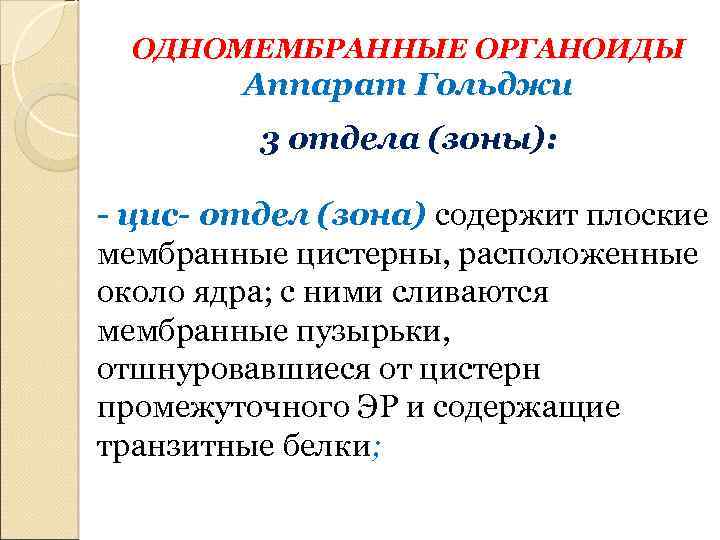 ОДНОМЕМБРАННЫЕ ОРГАНОИДЫ
Аппарат Гольджи

3 отдела (зоны):

- цис- отдел (зона) содержит плоские мембранные цистерны, расположенные около ядра; с ними сливаются мембранные пузырьки, отшнуровавшиеся от цистерн промежуточного ЭР и содержащие транзитные белки;